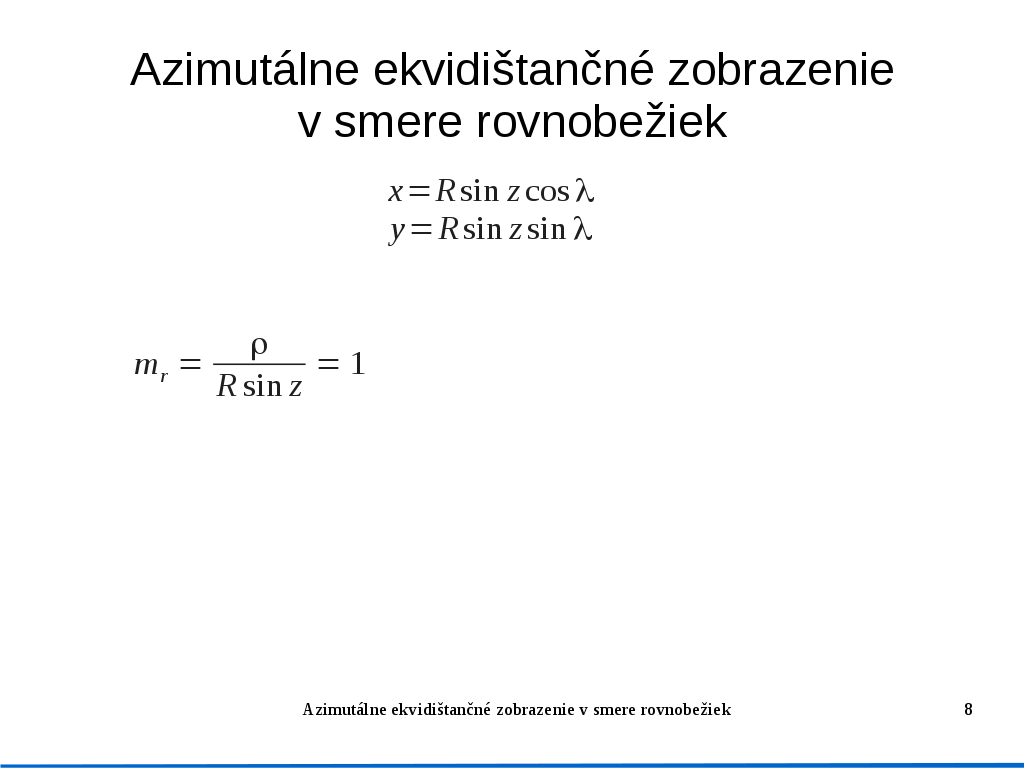 Azimutálne ekvidištančné zobrazenie v smere rovnobežiek

$x = R \sin z \cos \lambda$
$y = R \sin z \sin \lambda$

$m_r = \frac{\rho}{R \sin z} = 1$

Azimutálne ekvidištančné zobrazenie v smere rovnobežiek

8